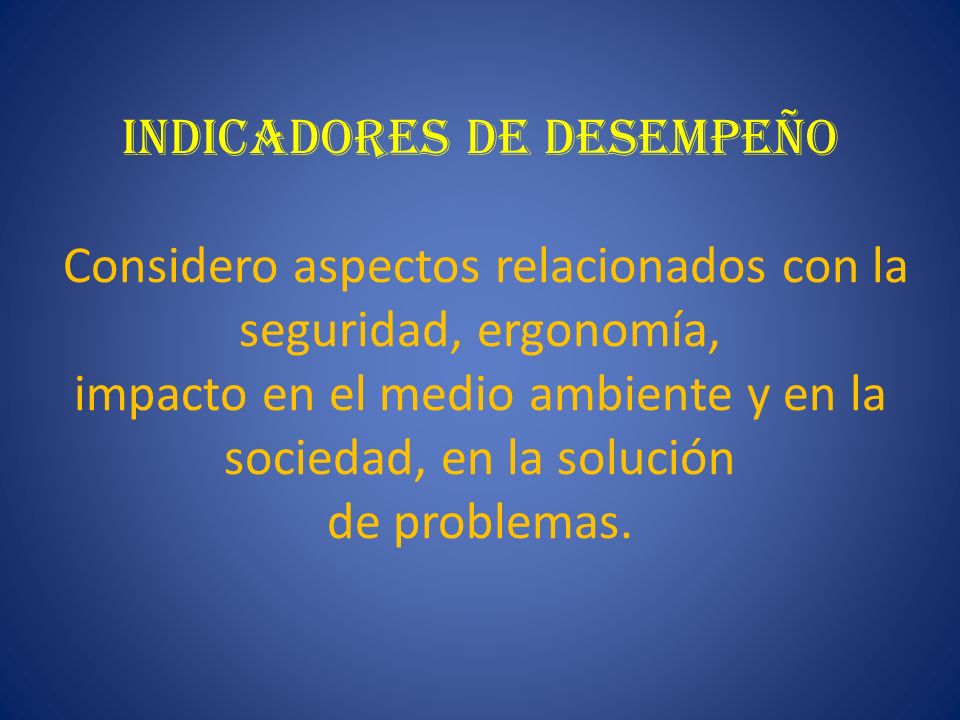 INDICADORES DE DESEMPEÑO

Considero aspectos relacionados con la seguridad, ergonomía,
impacto en el medio ambiente y en la sociedad, en la solución
de problemas.